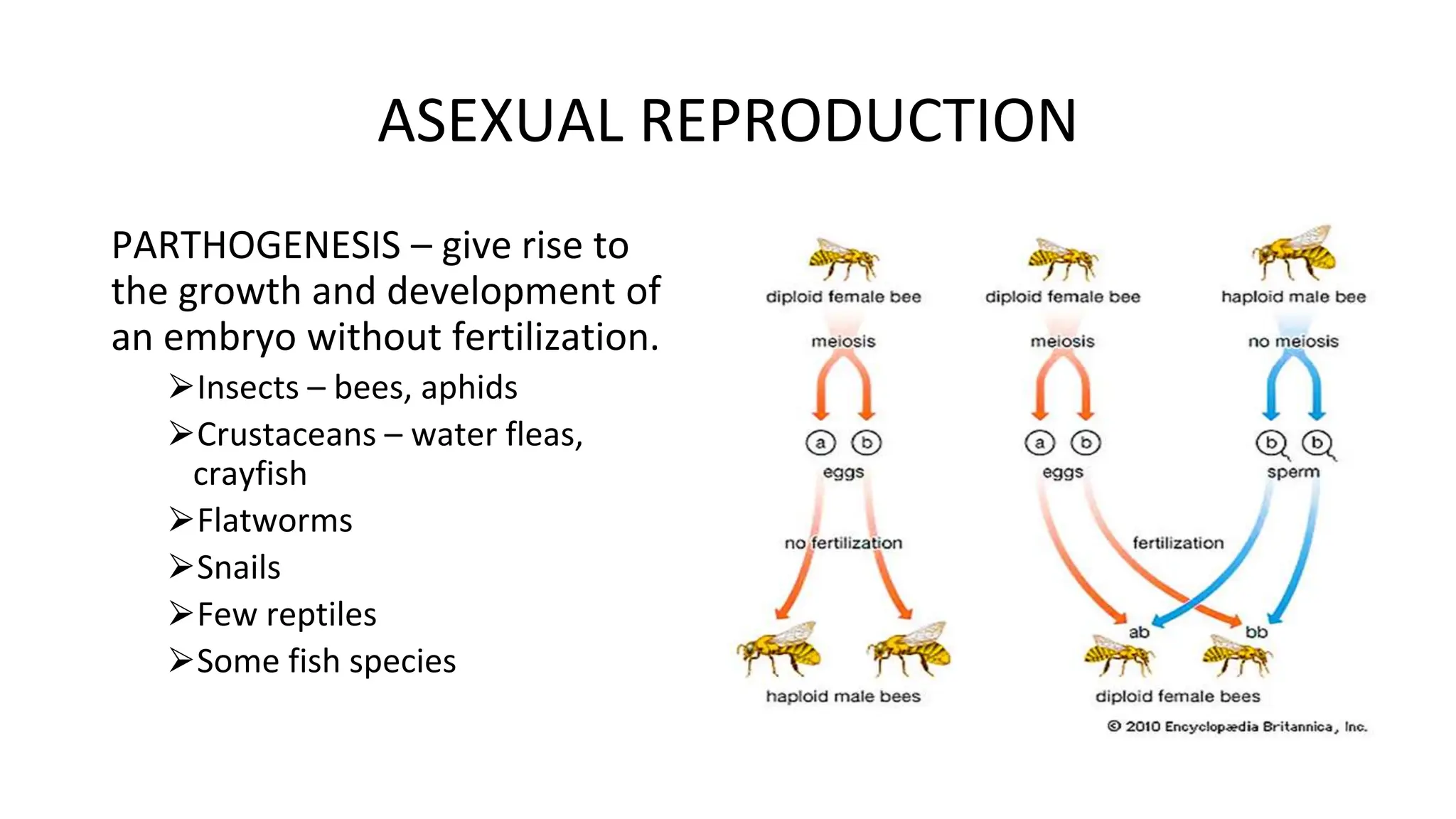 ASEXUAL REPRODUCTION

PARTHOGENESIS – give rise to the growth and development of an embryo without fertilization.

➢Insects – bees, aphids
➢Crustaceans – water fleas, crayfish
➢Flatworms
➢Snails
➢Few reptiles
➢Some fish species

diploid female bee
meiosis
a b
eggs
no fertilization
haploid male bees

diploid female bee
meiosis
a b
eggs

haploid male bee
no meiosis
b b
sperm

fertilization
ab
bb
diploid female bees

© 2010 Encyclopædia Britannica, Inc.